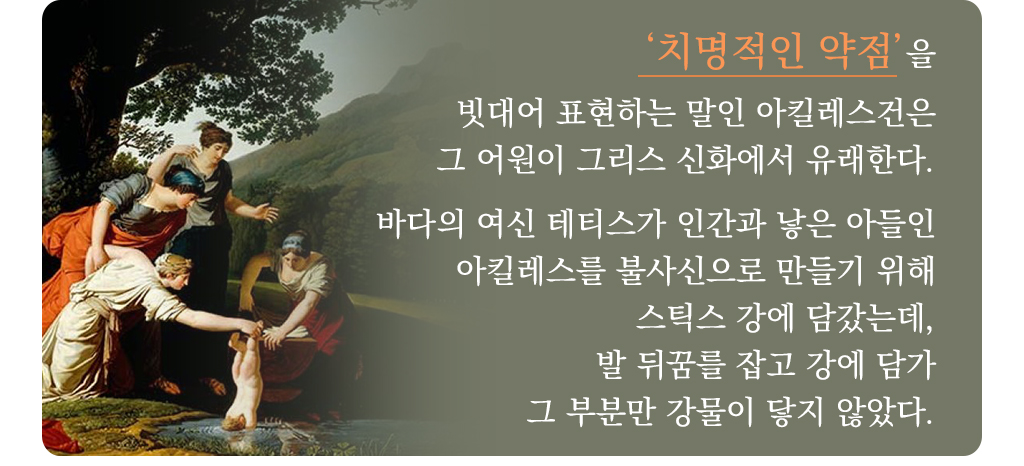 ‘치명적인 약점’을

빗대어 표현하는 말인 아킬레스건은 그 어원이 그리스 신화에서 유래한다.

바다의 여신 테티스가 인간과 낳은 아들인 아킬레스를 불사신으로 만들기 위해 스틱스 강에 담갔는데, 발 뒤꿈를 잡고 강에 담가 그 부분만 강물이 닿지 않았다.